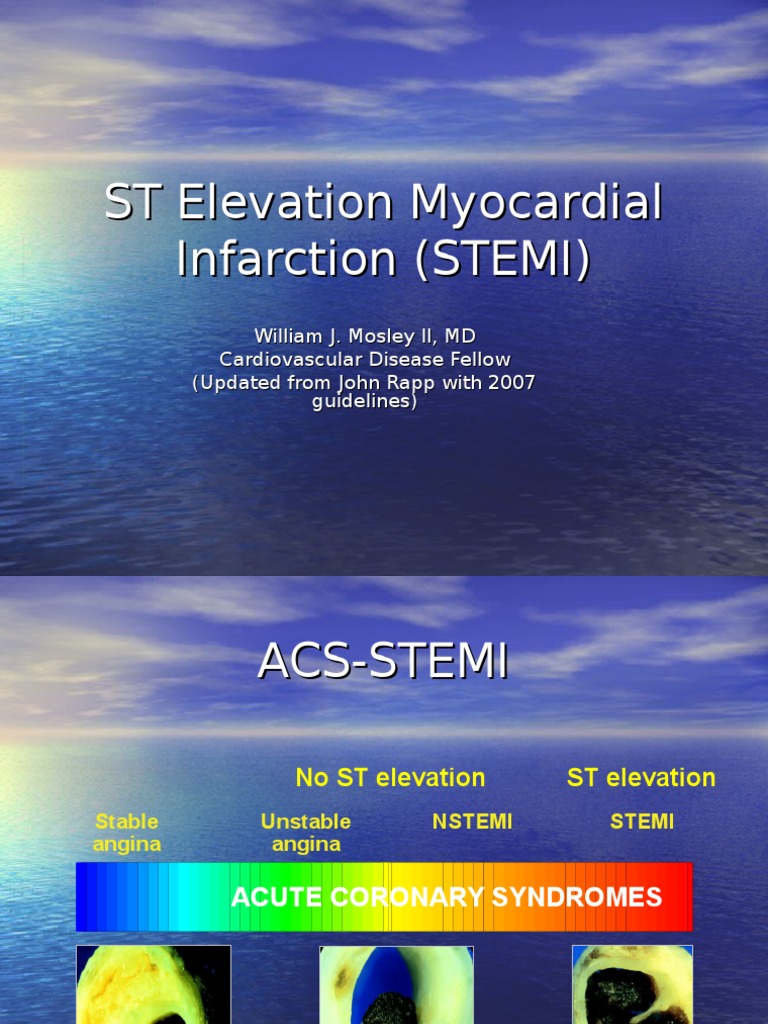 ST Elevation Myocardial Infarction (STEMI)

William J. Mosley II, MD
Cardiovascular Disease Fellow
(Updated from John Rapp with 2007 guidelines)

ACS-STEMI

No ST elevation

ST elevation

Stable angina

Unstable angina

NSTEMI

STEMI

ACUTE CORONARY SYNDROMES